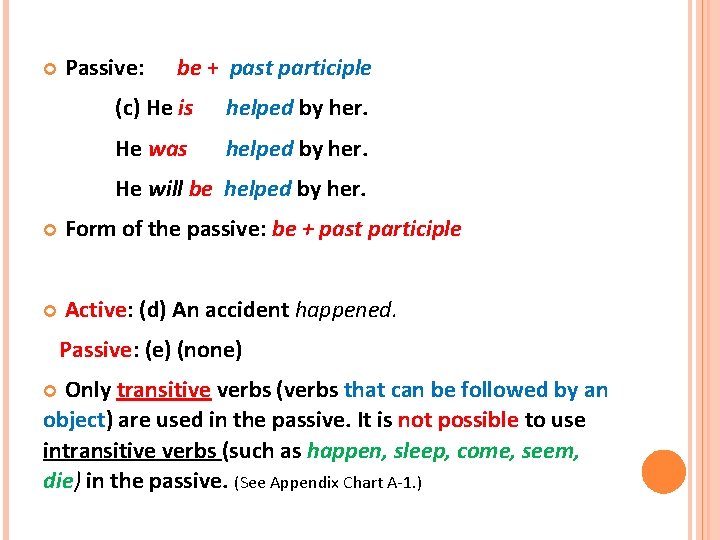 Passive: be + past participle

(c) He is helped by her.

He was helped by her.

He will be helped by her.

Form of the passive: be + past participle

Active: (d) An accident happened.

Passive: (e) (none)

Only transitive verbs (verbs that can be followed by an object) are used in the passive. It is not possible to use intransitive verbs (such as happen, sleep, come, seem, die) in the passive. (See Appendix Chart A-1.)